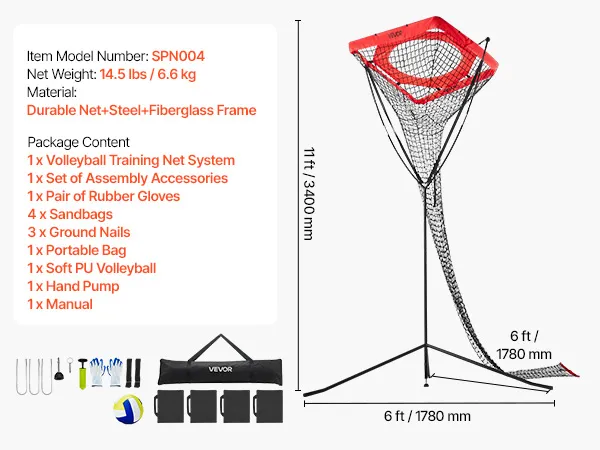 Item Model Number: SPN004
Net Weight: 14.5 lbs / 6.6 kg
Material:
Durable Net+Steel+Fiberglass Frame

Package Content
1 x Volleyball Training Net System
1 x Set of Assembly Accessories
1 x Pair of Rubber Gloves
4 x Sandbags
3 x Ground Nails
1 x Portable Bag
1 x Soft PU Volleyball
1 x Hand Pump
1 x Manual

VEVOR

VEVOR

11 ft / 3400 mm

6 ft / 1780 mm

6 ft / 1780 mm